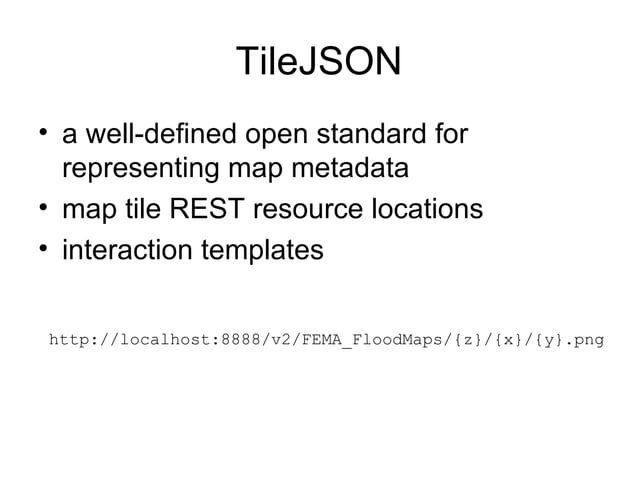 TileJSON

• a well-defined open standard for representing map metadata
• map tile REST resource locations
• interaction templates

http://localhost:8888/v2/FEMA_FloodMaps/{z}/{x}/{y}.png